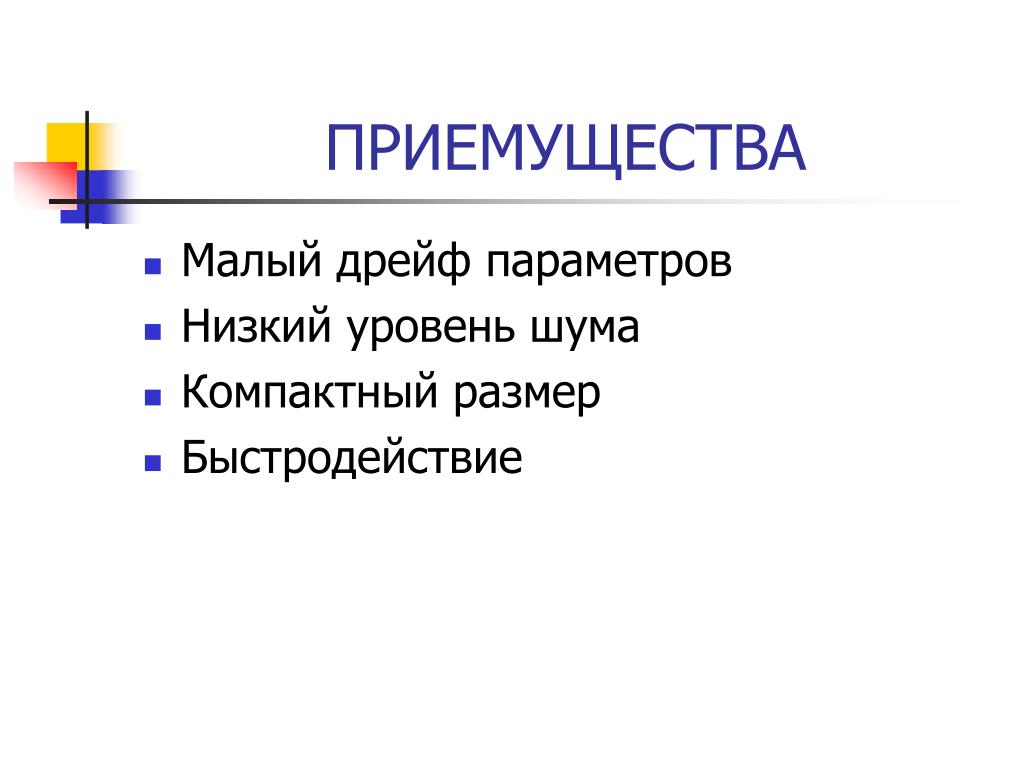 ПРИЕМУЩЕСТВА

- Малый дрейф параметров
- Низкий уровень шума
- Компактный размер
- Быстродействие